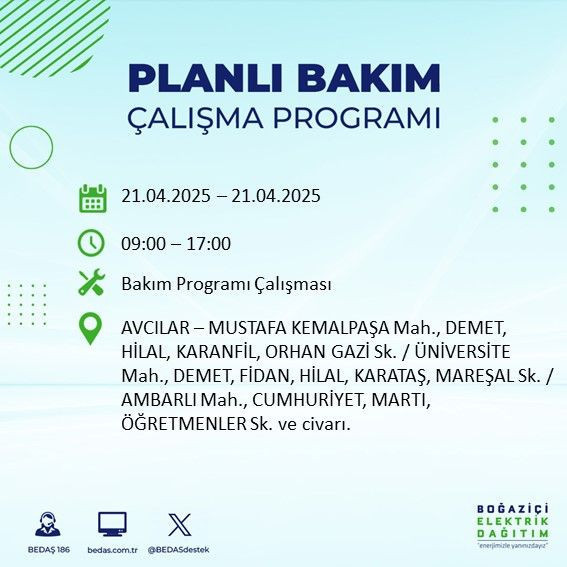 PLANLI BAKIM
ÇALIŞMA PROGRAMI

21.04.2025 – 21.04.2025

09:00 – 17:00

Bakım Programı Çalışması

AVCILAR – MUSTAFA KEMALPAŞA Mah., DEMET, HİLAL, KARANFİL, ORHAN GAZİ Sk. / ÜNİVERSİTE Mah., DEMET, FİDAN, HİLAL, KARATAŞ, MAREŞAL Sk. / AMBARLI Mah., CUMHURİYET, MARTI, ÖĞRETMENLER Sk. ve civarı.

BEDAŞ 186
bedas.com.tr
@BEDASdestek

BOĞAZİÇİ
ELEKTRİK
DAĞITIM
"enerjimizle yanınızdayız"